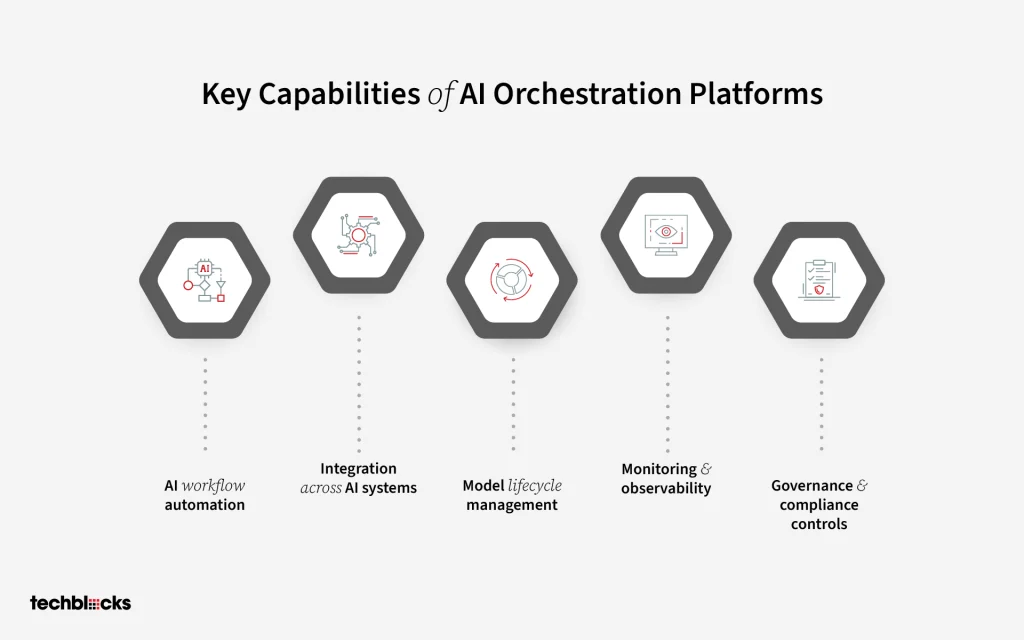 Key Capabilities of AI Orchestration Platforms

AI

AI workflow automation

Integration across AI systems

Model lifecycle management

Monitoring & observability

Governance & compliance controls

techblocks